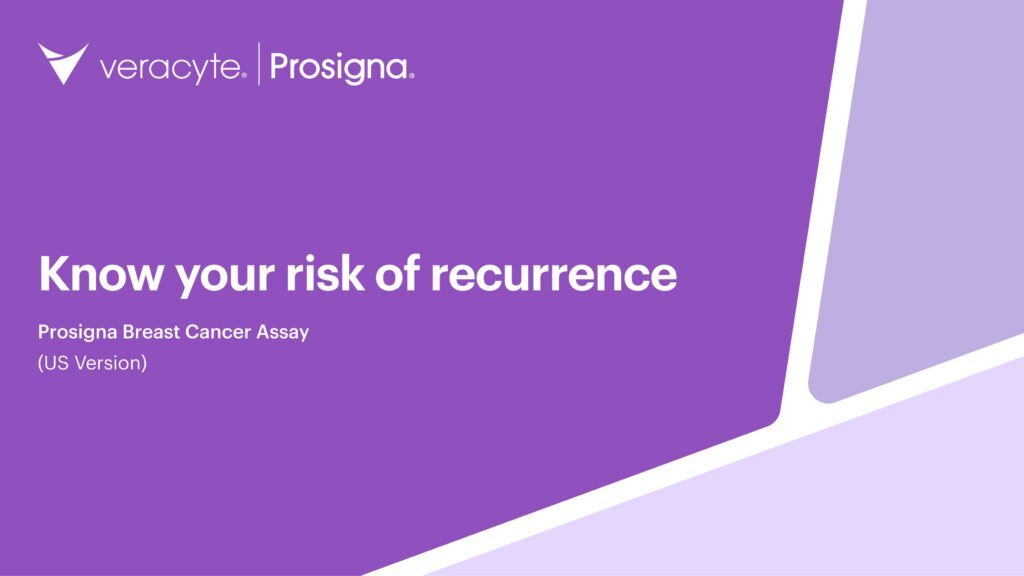 veracyte® | Prosigna®

Know your risk of recurrence

Prosigna Breast Cancer Assay

(US Version)